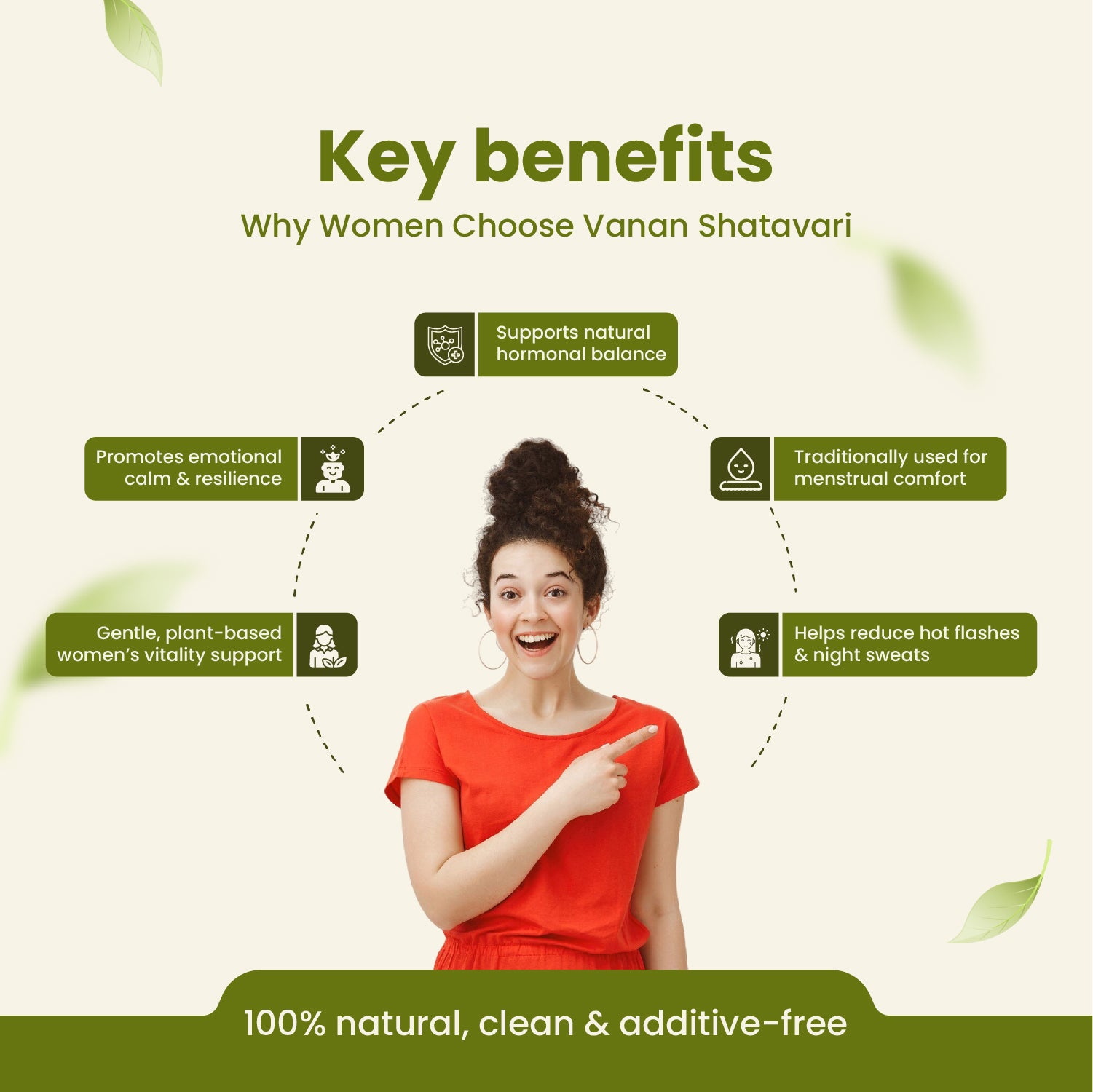 Key benefits
Why Women Choose Vanan Shatavari

Supports natural hormonal balance

Promotes emotional calm & resilience

Traditionally used for menstrual comfort

Gentle, plant-based women's vitality support

Helps reduce hot flashes & night sweats

100% natural, clean & additive-free